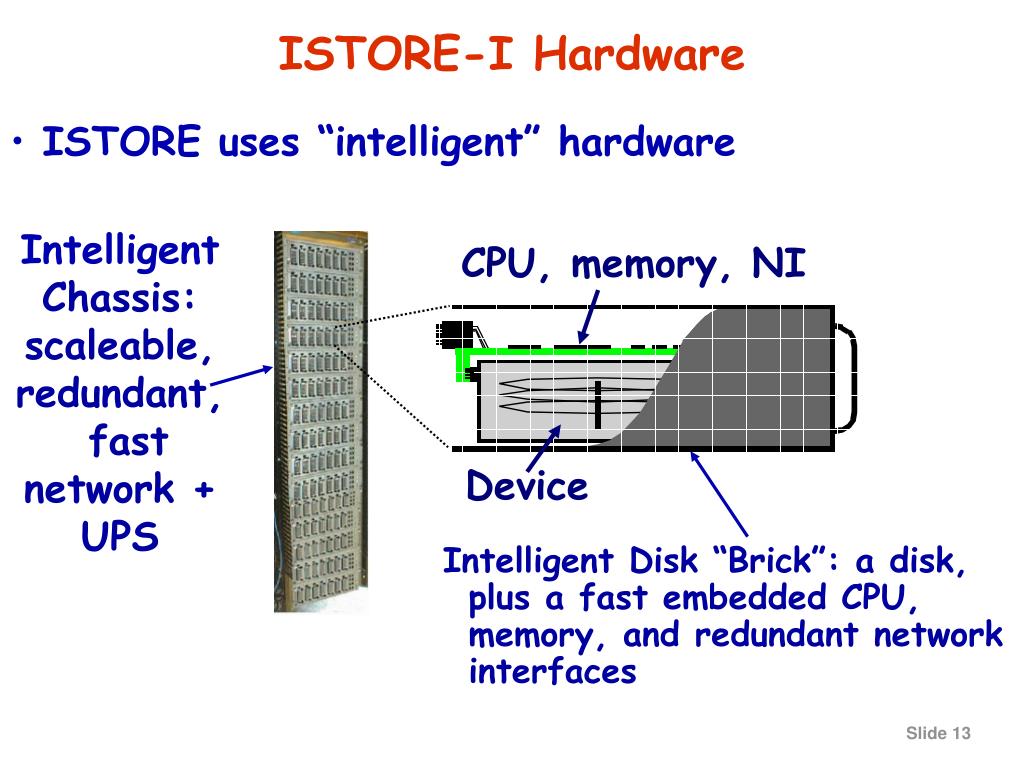 ISTORE-I Hardware

• ISTORE uses “intelligent” hardware

Intelligent Chassis: scaleable, redundant, fast network + UPS

CPU, memory, NI

Device

Intelligent Disk “Brick”: a disk, plus a fast embedded CPU, memory, and redundant network interfaces

Slide 13